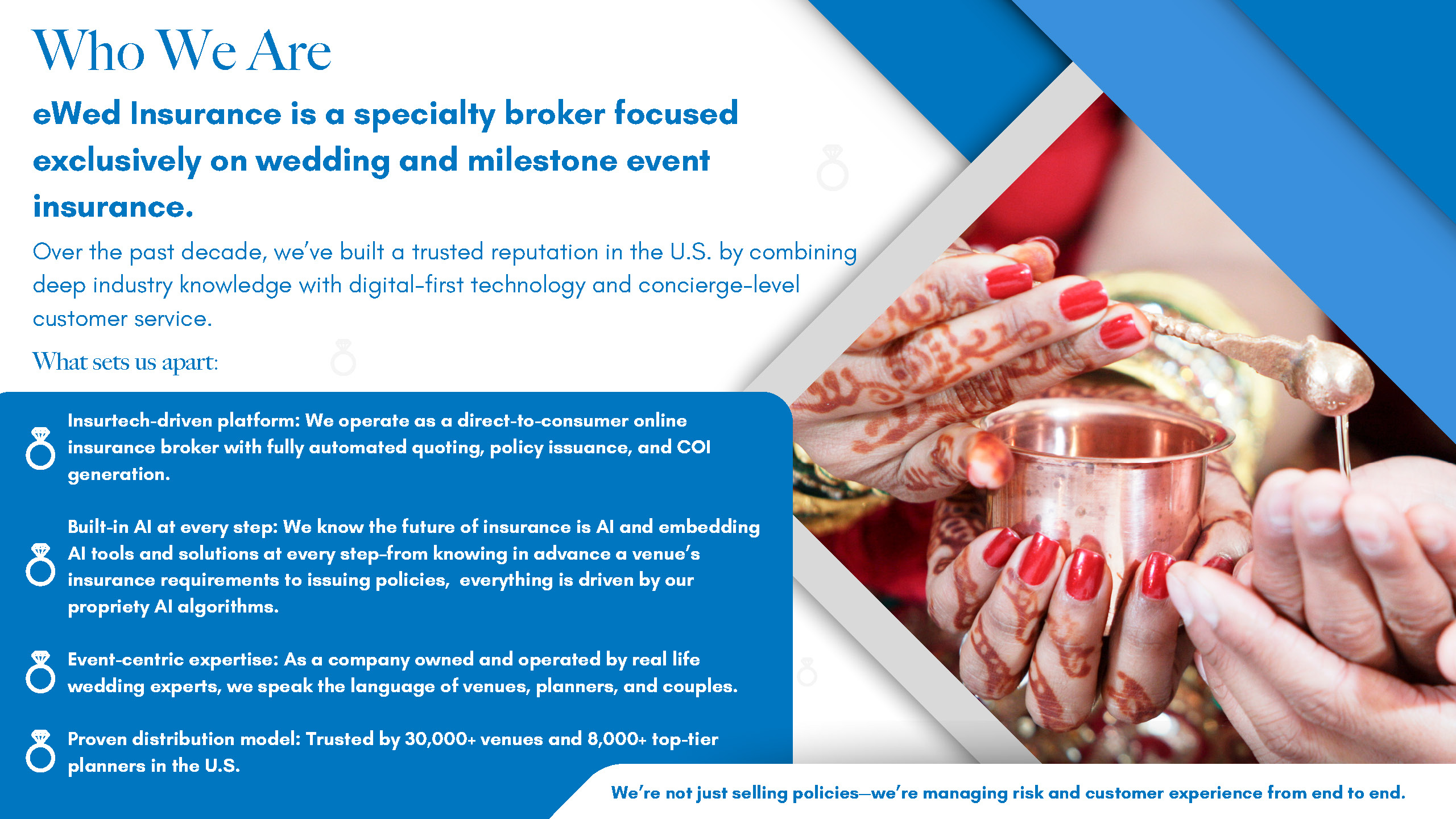 Who We Are

eWed Insurance is a specialty broker focused exclusively on wedding and milestone event insurance.

Over the past decade, we've built a trusted reputation in the U.S. by combining deep industry knowledge with digital-first technology and concierge-level customer service.

What sets us apart:

Insurtech-driven platform: We operate as a direct-to-consumer online insurance broker with fully automated quoting, policy issuance, and COI generation.

Built-in AI at every step: We know the future of insurance is AI and embedding AI tools and solutions at every step–from knowing in advance a venue's insurance requirements to issuing policies, everything is driven by our propriety AI algorithms.

Event-centric expertise: As a company owned and operated by real life wedding experts, we speak the language of venues, planners, and couples.

Proven distribution model: Trusted by 30,000+ venues and 8,000+ top-tier planners in the U.S.

We're not just selling policies—we're managing risk and customer experience from end to end.